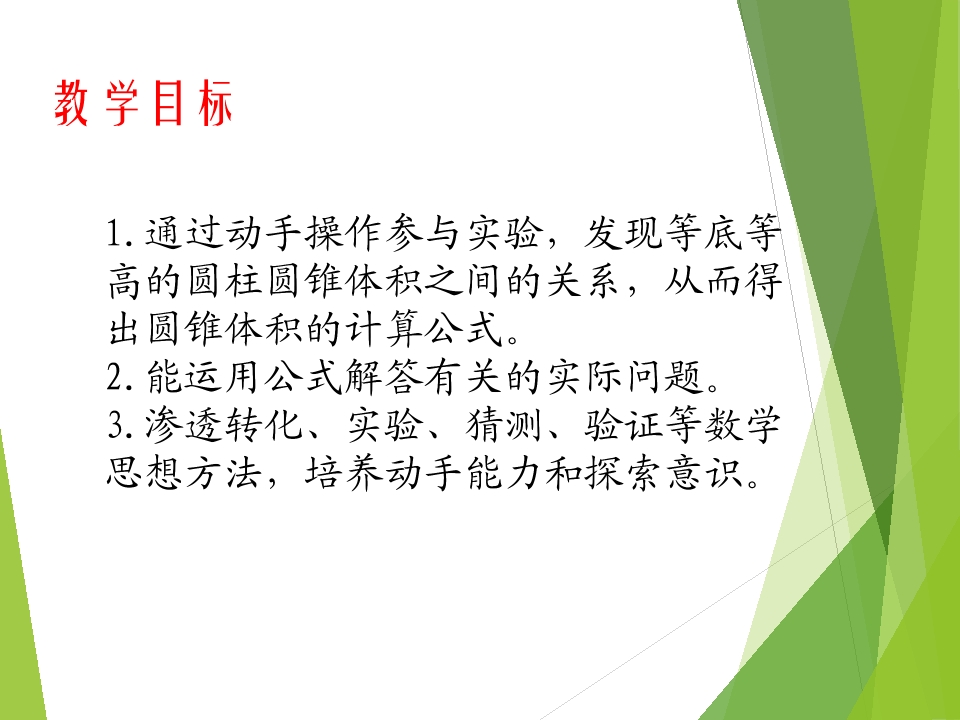 教学目标

1.通过动手操作参与实验，发现等底等高的圆柱圆锥体积之间的关系，从而得出圆锥体积的计算公式。
2.能运用公式解答有关的实际问题。
3.渗透转化、实验、猜测、验证等数学思想方法，培养动手能力和探索意识。